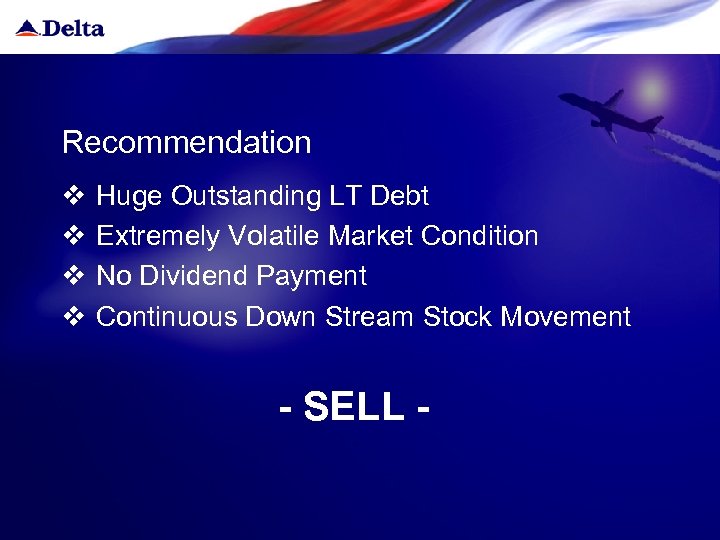 Delta

Recommendation

❖ Huge Outstanding LT Debt
❖ Extremely Volatile Market Condition
❖ No Dividend Payment
❖ Continuous Down Stream Stock Movement

- SELL -